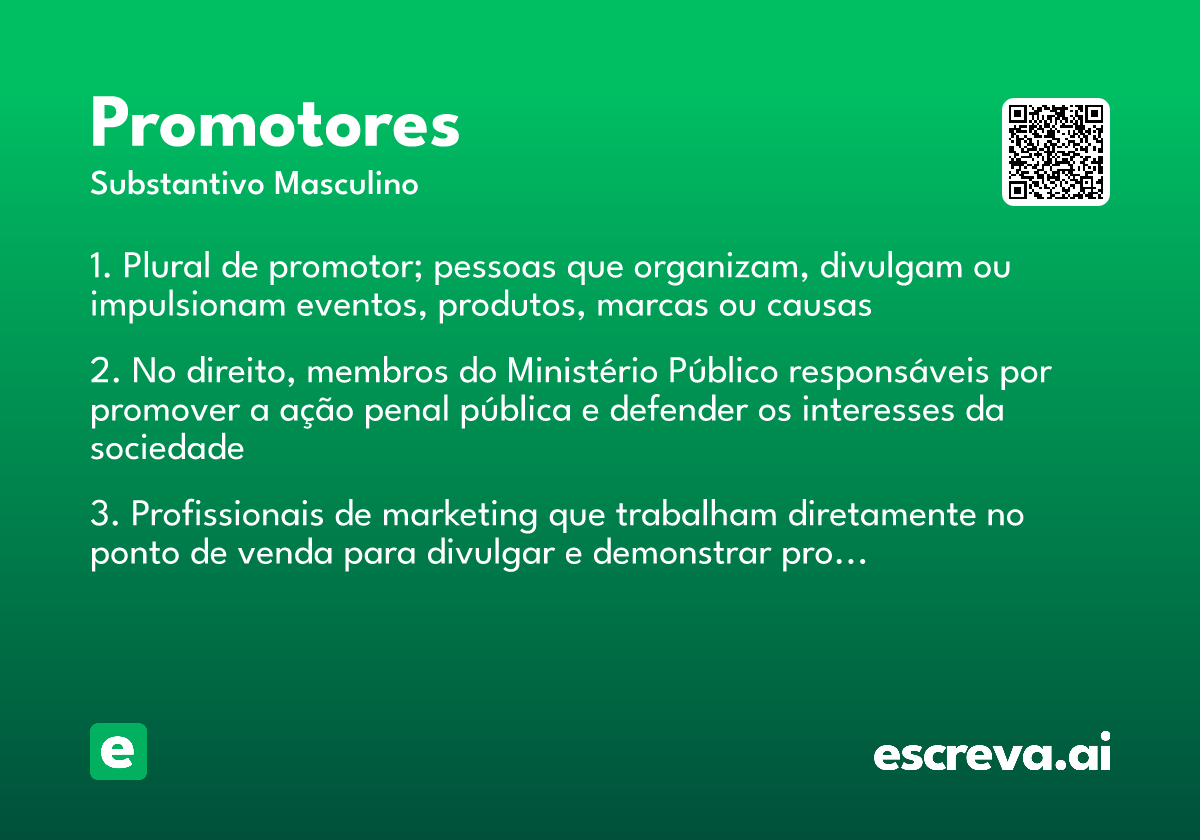 Promotores
Substantivo Masculino

1. Plural de promotor; pessoas que organizam, divulgam ou impulsionam eventos, produtos, marcas ou causas

2. No direito, membros do Ministério Público responsáveis por promover a ação penal pública e defender os interesses da sociedade

3. Profissionais de marketing que trabalham diretamente no ponto de venda para divulgar e demonstrar pro...

e

escreva.ai